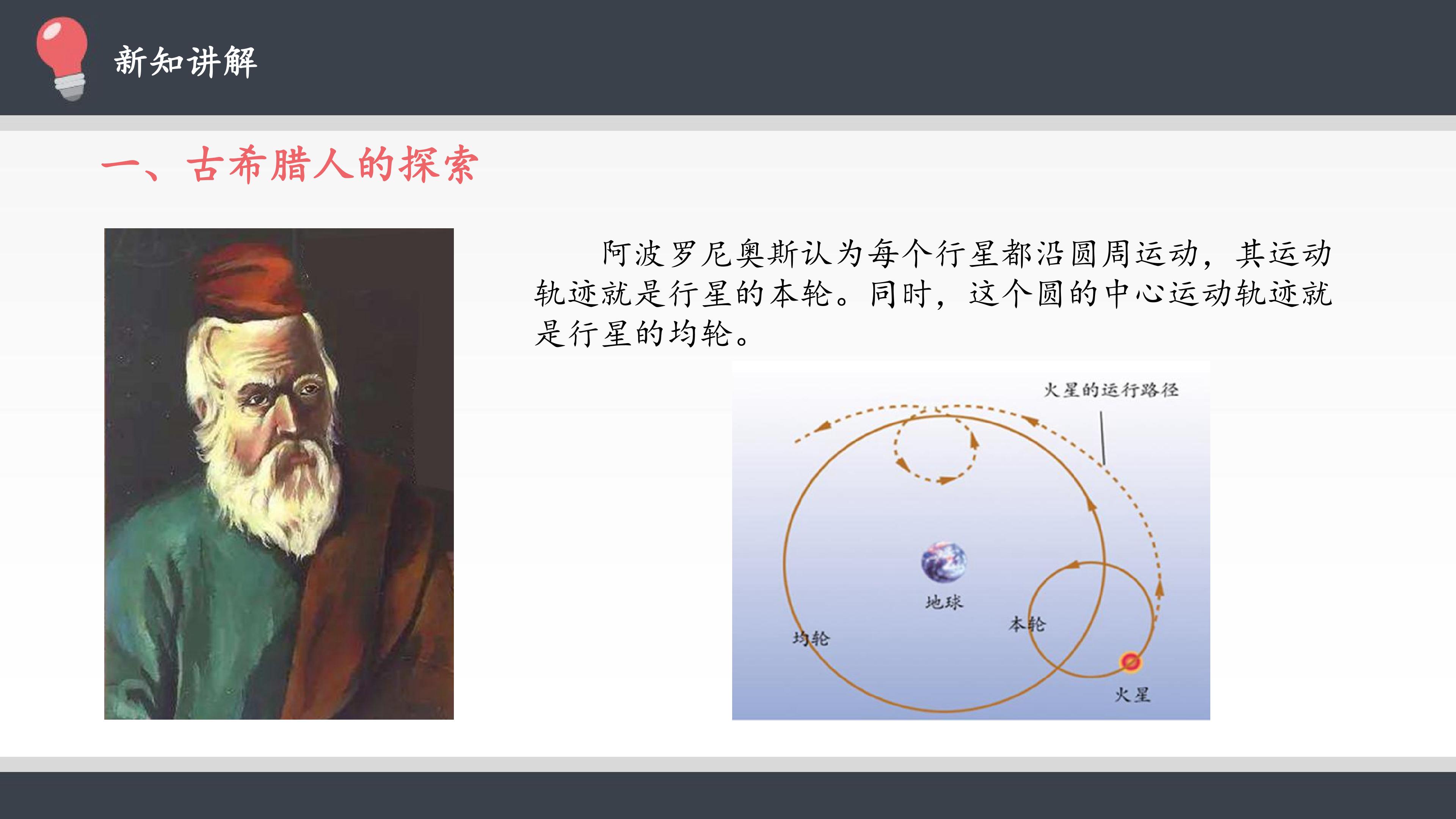 新知讲解

一、古希腊人的探索

阿波罗尼奥斯认为每个行星都沿圆周运动，其运动轨迹就是行星的本轮。同时，这个圆的中心运动轨迹就是行星的均轮。

火星的运行路径

地球

本轮

均轮

火星